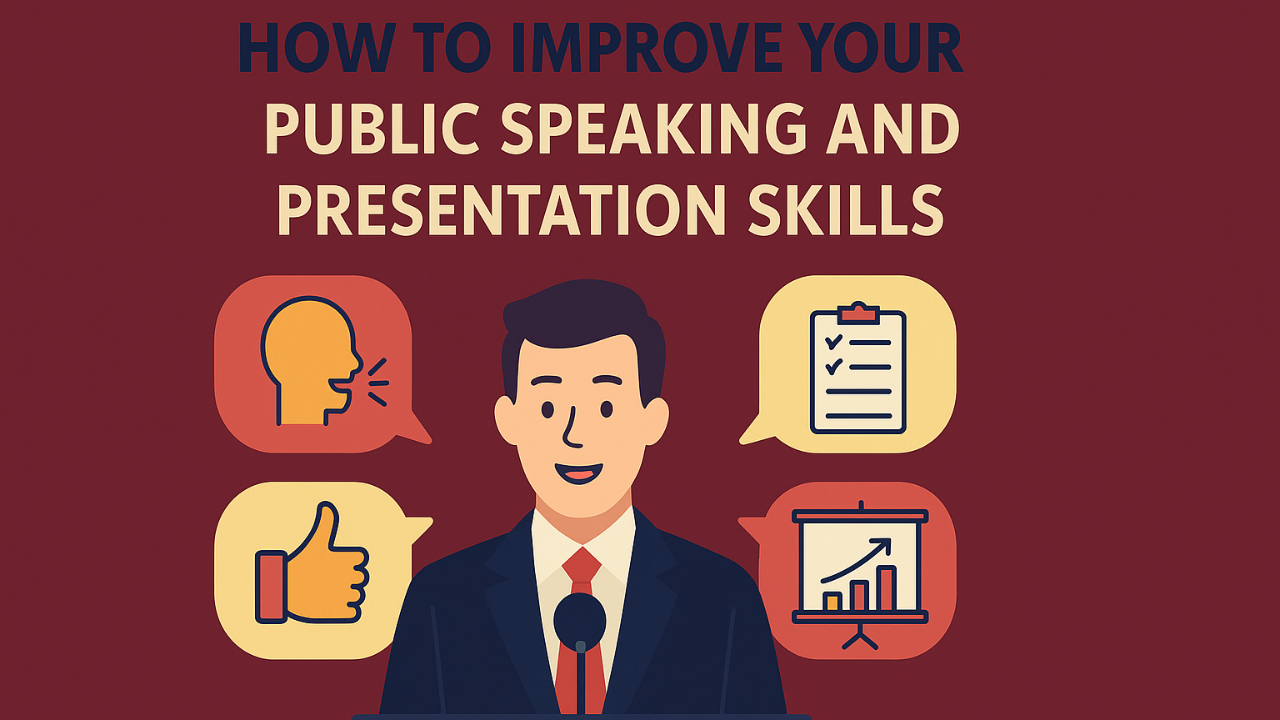 HOW TO IMPROVE YOUR
PUBLIC SPEAKING AND
PRESENTATION SKILLS